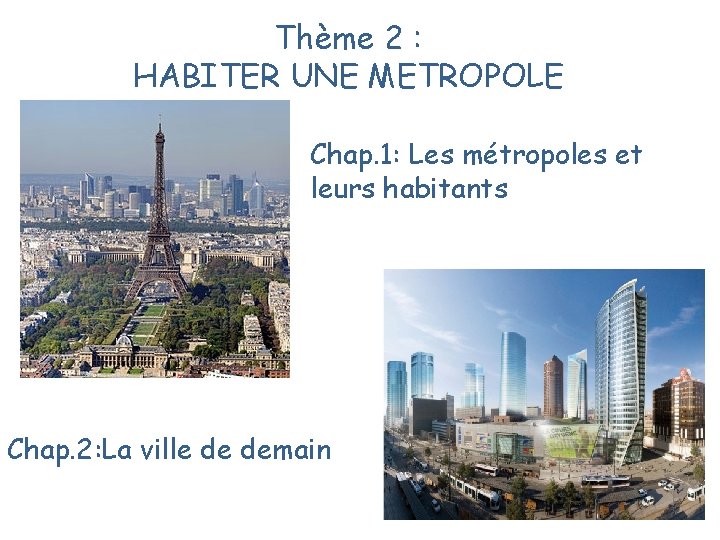 Thème 2 :
HABITER UNE METROPOLE

Chap.1: Les métropoles et leurs habitants

Chap.2:La ville de demain